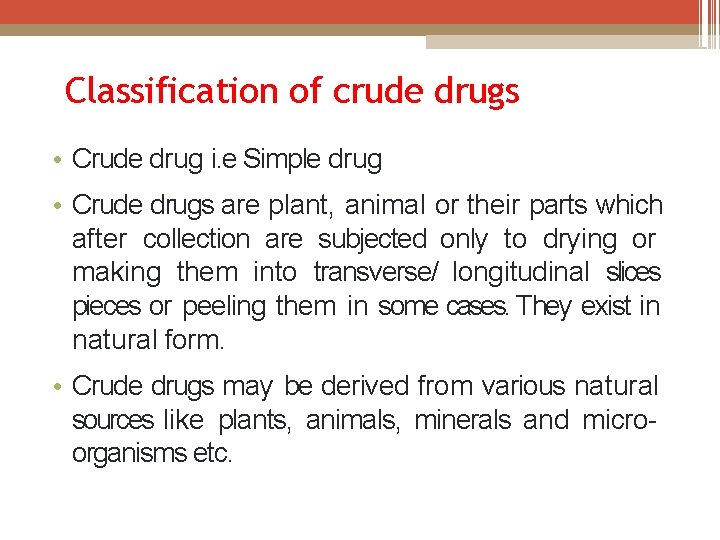 Classification of crude drugs

• Crude drug i.e Simple drug

• Crude drugs are plant, animal or their parts which after collection are subjected only to drying or making them into transverse/ longitudinal slices pieces or peeling them in some cases. They exist in natural form.

• Crude drugs may be derived from various natural sources like plants, animals, minerals and micro-organisms etc.